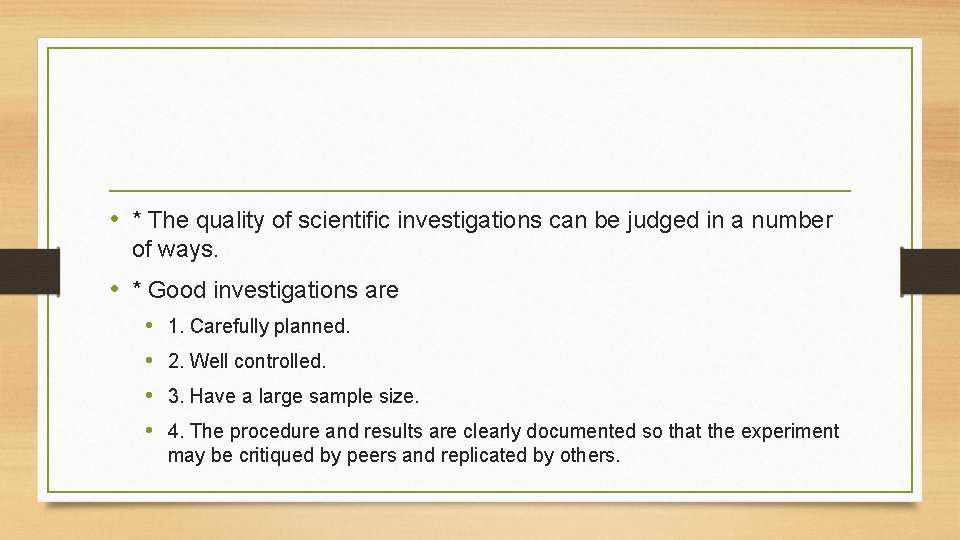 • * The quality of scientific investigations can be judged in a number of ways.

• * Good investigations are

• 1. Carefully planned.

• 2. Well controlled.

• 3. Have a large sample size.

• 4. The procedure and results are clearly documented so that the experiment may be critiqued by peers and replicated by others.